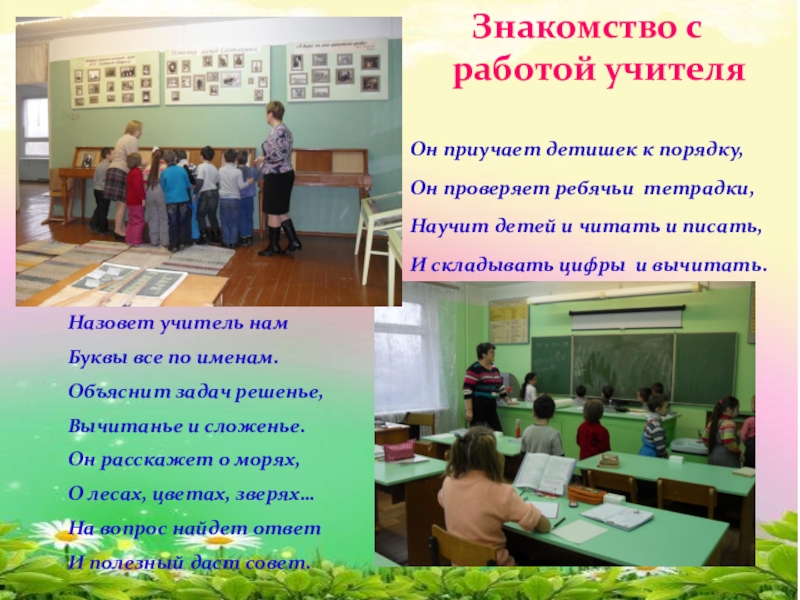 Знакомство с работой учителя

Он приучает детишек к порядку,
Он проверяет ребячьи тетрадки,
Научит детей и читать и писать,
И складывать цифры и вычитать.

Назовет учитель нам
Буквы все по именам.
Объяснит задач решенье,
Вычитанье и сложенье.
Он расскажет о морях,
О лесах, цветах, зверях…
На вопрос найдет ответ
И полезный даст совет.